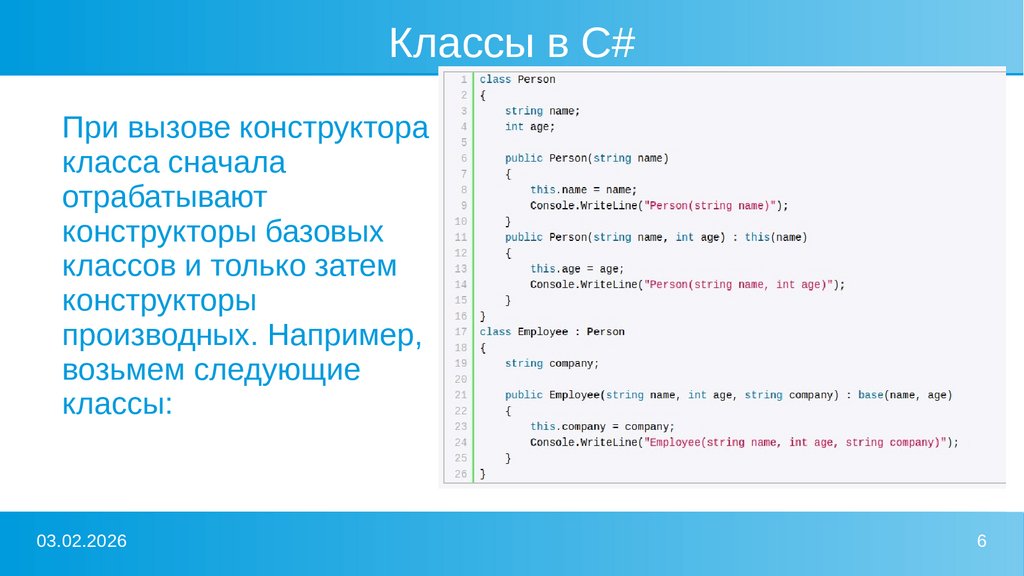 Классы в C#

При вызове конструктора класса сначала отрабатывают конструкторы базовых классов и только затем конструкторы производных. Например, возьмем следующие классы:

1 class Person
2 {
3     string name;
4     int age;
5
6     public Person(string name)
7     {
8         this.name = name;
9         Console.WriteLine("Person(string name)");
10    }
11    public Person(string name, int age) : this(name)
12    {
13        this.age = age;
14        Console.WriteLine("Person(string name, int age)");
15    }
16 }
17 class Employee : Person
18 {
19    string company;
20
21    public Employee(string name, int age, string company) : base(name, age)
22    {
23        this.company = company;
24        Console.WriteLine("Employee(string name, int age, string company)");
25    }
26 }

03.02.2026

6